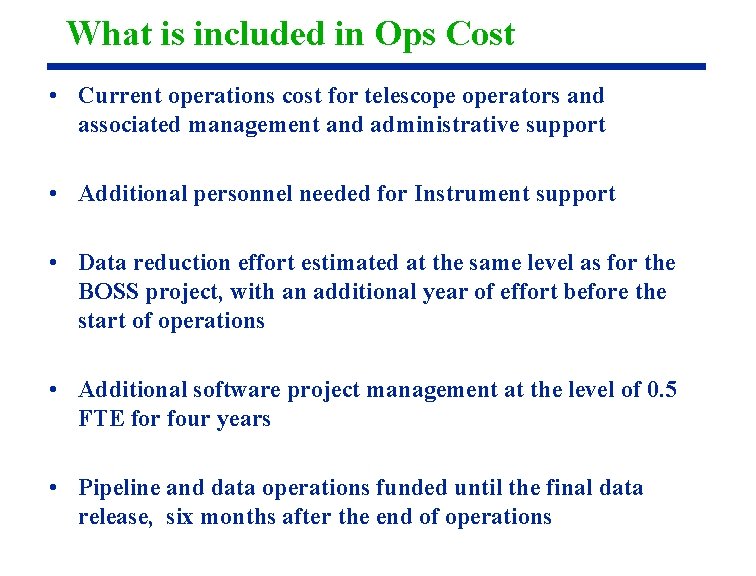 What is included in Ops Cost

• Current operations cost for telescope operators and associated management and administrative support

• Additional personnel needed for Instrument support

• Data reduction effort estimated at the same level as for the BOSS project, with an additional year of effort before the start of operations

• Additional software project management at the level of 0.5 FTE for four years

• Pipeline and data operations funded until the final data release,  six months after the end of operations